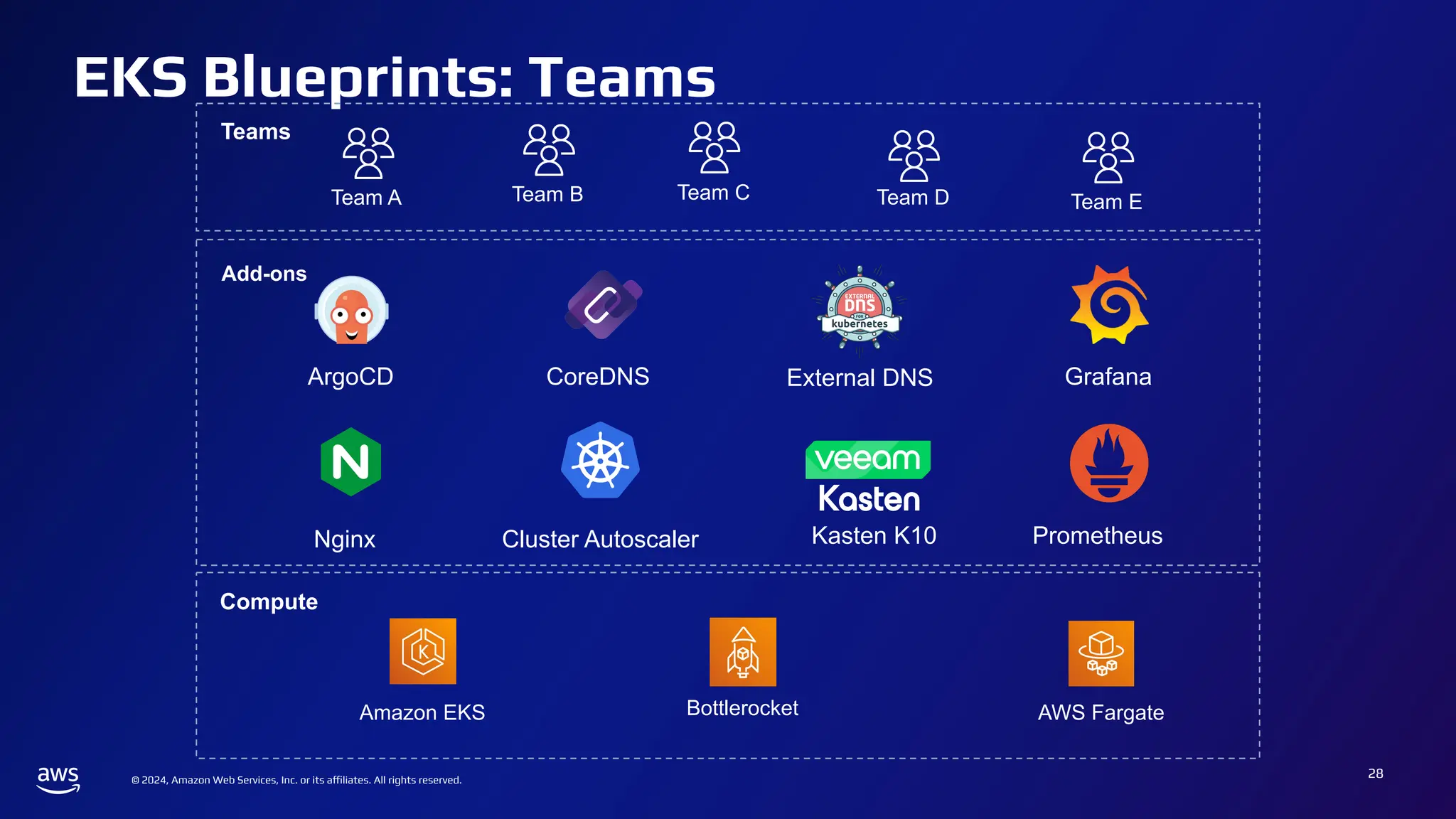 EKS Blueprints: Teams

Teams

Team A

Team B

Team C

Team D

Team E

Add-ons

ArgoCD

CoreDNS

EXTERNAL DNS FOR kubernetes

External DNS

Grafana

N

Nginx

Cluster Autoscaler

veeam

Kasten

Kasten K10

Prometheus

Compute

Amazon EKS

Bottlerocket

AWS Fargate

aws

© 2024, Amazon Web Services, Inc. or its affiliates. All rights reserved.

28